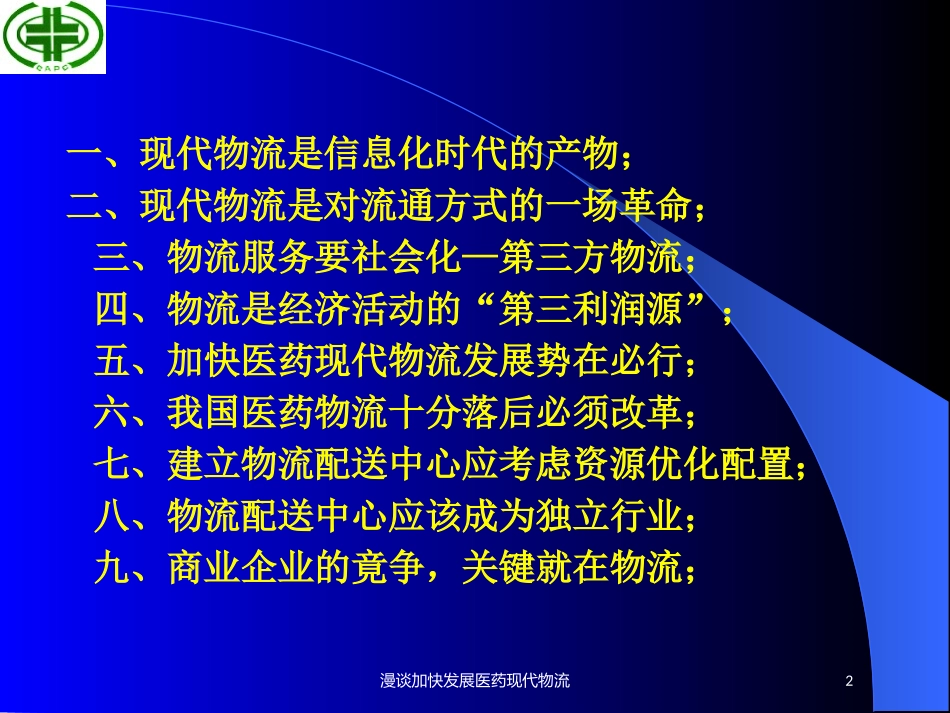 CAPC

一、现代物流是信息化时代的产物；
二、现代物流是对流通方式的一场革命；
三、物流服务要社会化—第三方物流；
四、物流是经济活动的“第三利润源”；
五、加快医药现代物流发展势在必行；
六、我国医药物流十分落后必须改革；
七、建立物流配送中心应考虑资源优化配置；
八、物流配送中心应该成为独立行业；
九、商业企业的竟争，关键就在物流；

漫谈加快发展医药现代物流

2